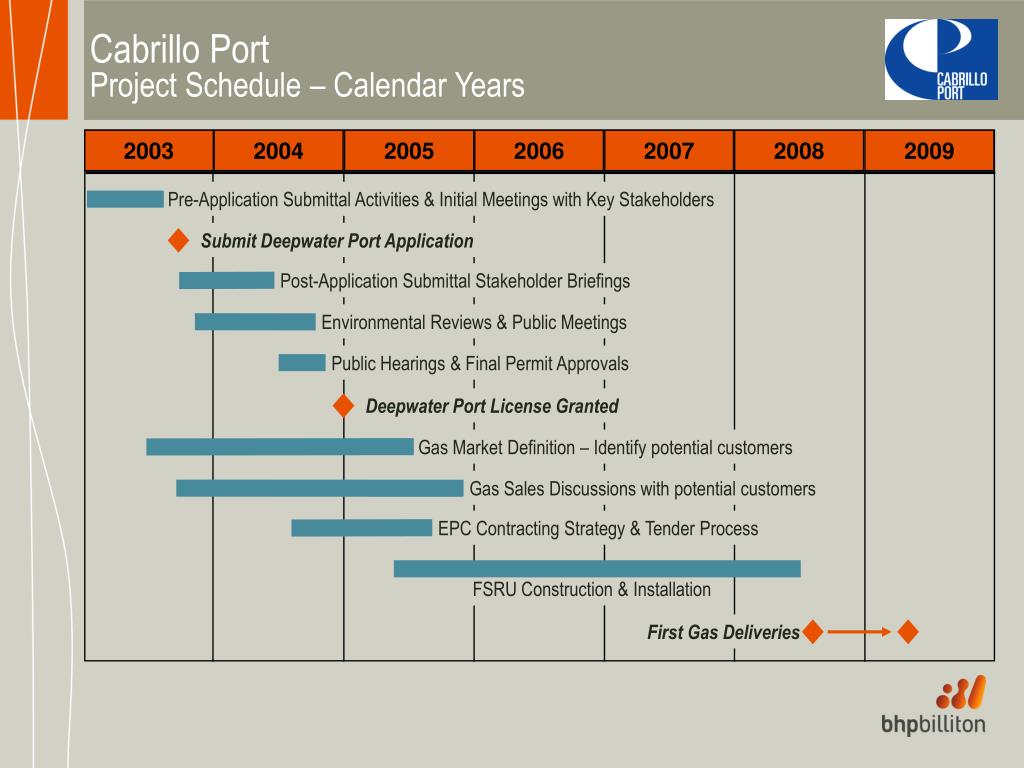 Cabrillo Port
Project Schedule – Calendar Years

CABRILLO PORT

| 2003 | 2004 | 2005 | 2006 | 2007 | 2008 | 2009 |
|---|---|---|---|---|---|---|

Pre-Application Submittal Activities & Initial Meetings with Key Stakeholders

Submit Deepwater Port Application

Post-Application Submittal Stakeholder Briefings

Environmental Reviews & Public Meetings

Public Hearings & Final Permit Approvals

Deepwater Port License Granted

Gas Market Definition – Identify potential customers

Gas Sales Discussions with potential customers

EPC Contracting Strategy & Tender Process

FSRU Construction & Installation

First Gas Deliveries

bhpbilliton